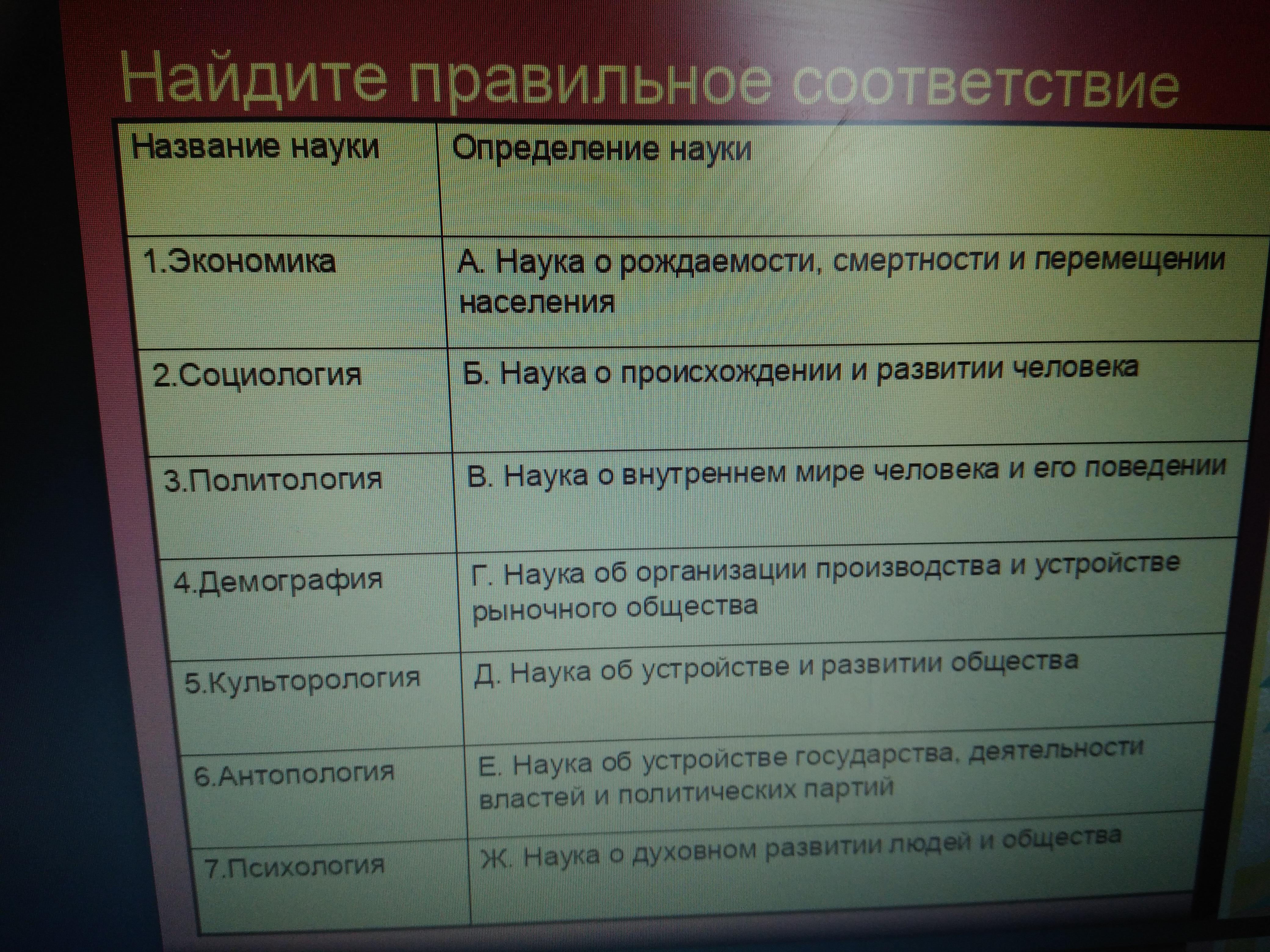 Найдите правильное соответствие

| Название науки | Определение науки |
|---|---|
| 1.Экономика | А. Наука о рождаемости, смертности и перемещении населения |
| 2.Социология | Б. Наука о происхождении и развитии человека |
| 3.Политология | В. Наука о внутреннем мире человека и его поведении |
| 4.Демография | Г. Наука об организации производства и устройстве рыночного общества |
| 5.Культорология | Д. Наука об устройстве и развитии общества |
| 6.Антопология | Е. Наука об устройстве государства, деятельности властей и политических партий |
| 7.Психология | Ж. Наука о духовном развитии людей и общества |